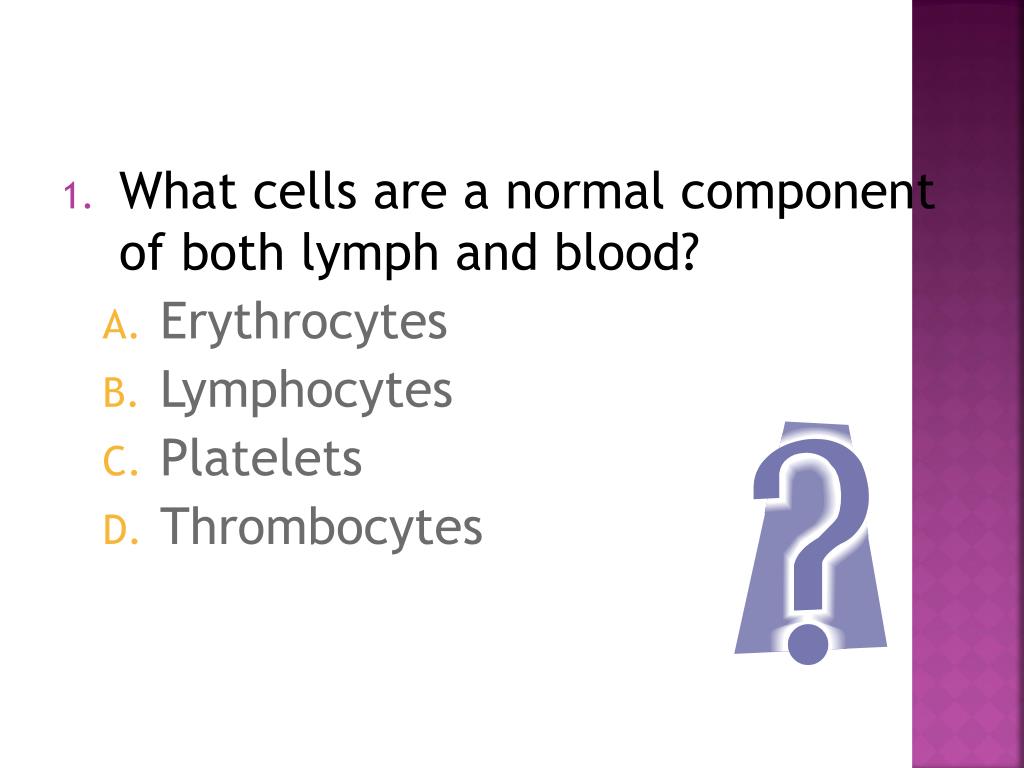 1. What cells are a normal component of both lymph and blood?

A. Erythrocytes
B. Lymphocytes
C. Platelets
D. Thrombocytes

?